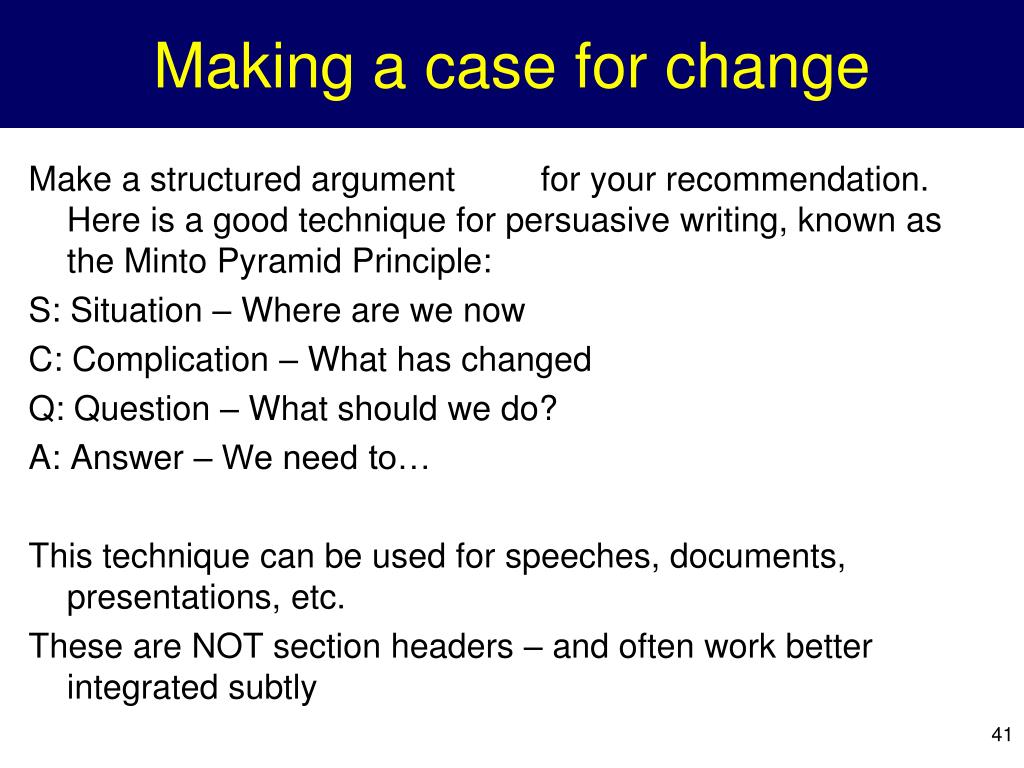 Making a case for change

Make a structured argument for your recommendation. Here is a good technique for persuasive writing, known as the Minto Pyramid Principle:

S: Situation – Where are we now

C: Complication – What has changed

Q: Question – What should we do?

A: Answer – We need to…

This technique can be used for speeches, documents, presentations, etc.

These are NOT section headers – and often work better integrated subtly

41